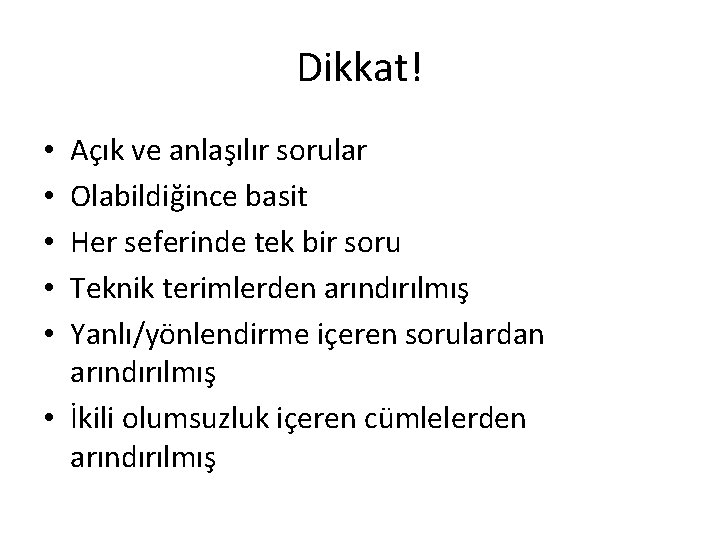 Dikkat!

• Açık ve anlaşılır sorular
• Olabildiğince basit
• Her seferinde tek bir soru
• Teknik terimlerden arındırılmış
• Yanlı/yönlendirme içeren sorulardan arındırılmış
• İkili olumsuzluk içeren cümlelerden arındırılmış